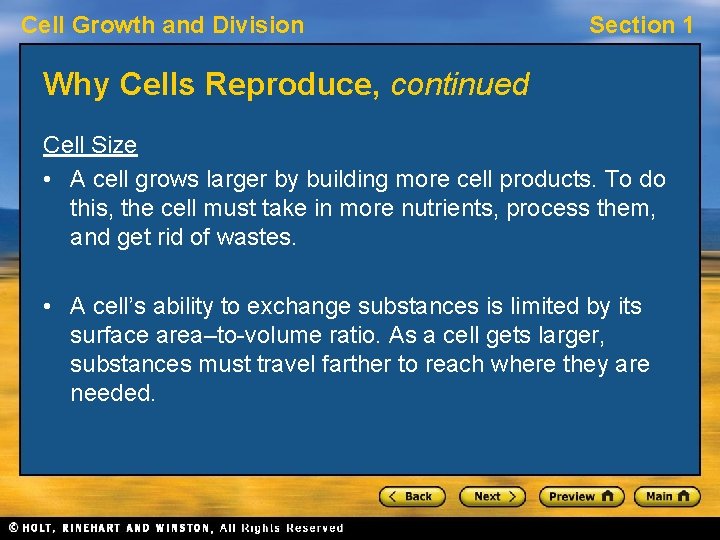 Cell Growth and Division

Section 1

Why Cells Reproduce, continued

Cell Size

• A cell grows larger by building more cell products. To do this, the cell must take in more nutrients, process them, and get rid of wastes.

• A cell's ability to exchange substances is limited by its surface area–to-volume ratio. As a cell gets larger, substances must travel farther to reach where they are needed.

< Back Next > Preview Main

© HOLT, RINEHART AND WINSTON, All Rights Reserved